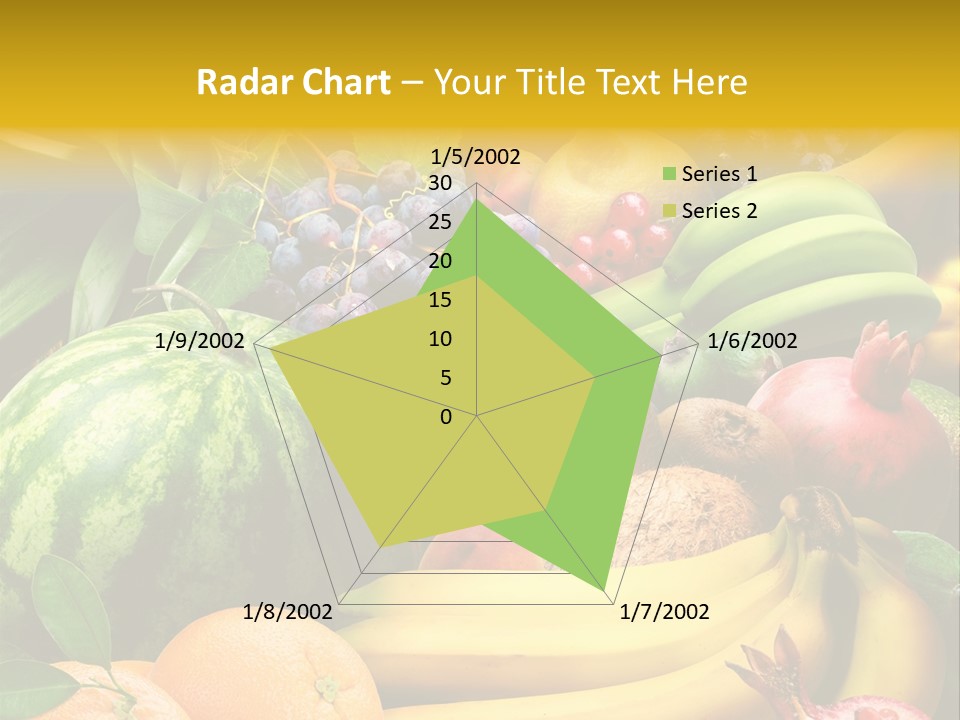 Radar Chart – Your Title Text Here

1/5/2002
30
25
20
15
10
5
0
1/6/2002
1/7/2002
1/8/2002
1/9/2002

Series 1
Series 2